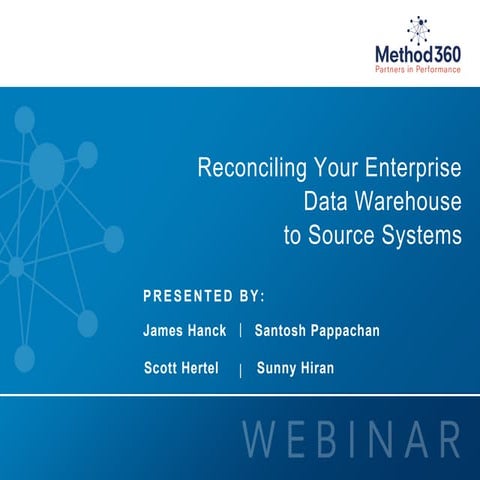 Method360
Partners in Performance

Reconciling Your Enterprise Data Warehouse to Source Systems

PRESENTED BY:

James Hanck | Santosh Pappachan

Scott Hertel | Sunny Hiran

WEBINAR